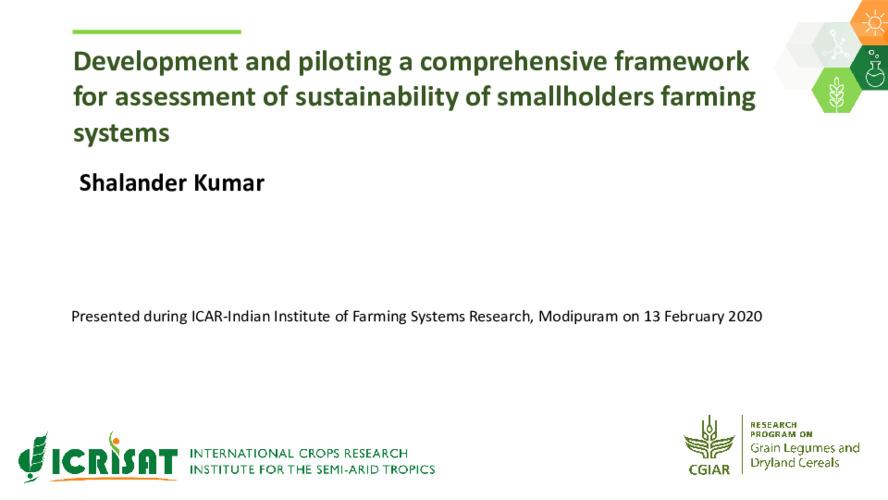 Development and piloting a comprehensive framework for assessment of sustainability of smallholders farming systems

Shalander Kumar

Presented during ICAR-Indian Institute of Farming Systems Research, Modipuram on 13 February 2020

ICRISAT INTERNATIONAL CROPS RESEARCH INSTITUTE FOR THE SEMI-ARID TROPICS

CGIAR RESEARCH PROGRAM ON Grain Legumes and Dryland Cereals